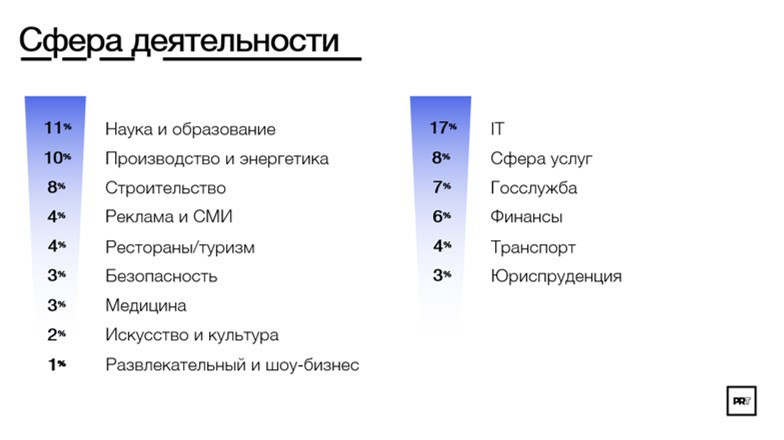 Сфера деятельности

11% Наука и образование
10% Производство и энергетика
8% Строительство
4% Реклама и СМИ
4% Рестораны/туризм
3% Безопасность
3% Медицина
2% Искусство и культура
1% Развлекательный и шоу-бизнес

17% IT
8% Сфера услуг
7% Госслужба
6% Финансы
4% Транспорт
3% Юриспруденция

PR7